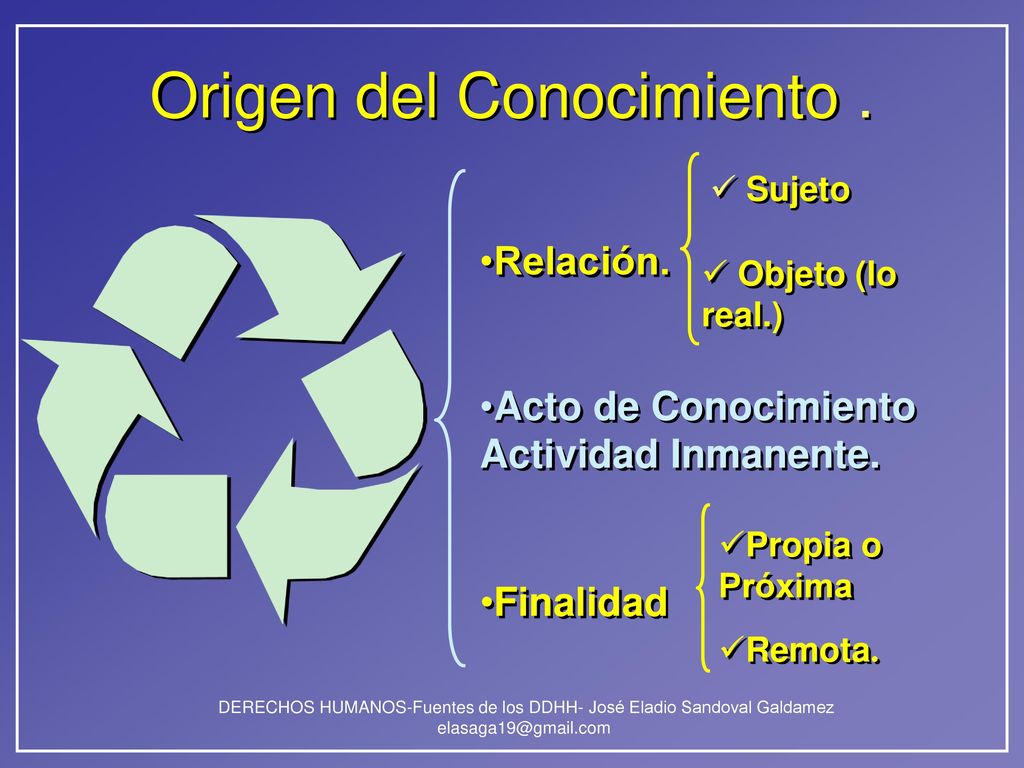 Origen del Conocimiento .

•Relación.

✓ Sujeto

✓ Objeto (lo real.)

•Acto de Conocimiento Actividad Inmanente.

•Finalidad

✓Propia o Próxima

✓Remota.

DERECHOS HUMANOS-Fuentes de los DDHH- José Eladio Sandoval Galdamez elasaga19@gmail.com